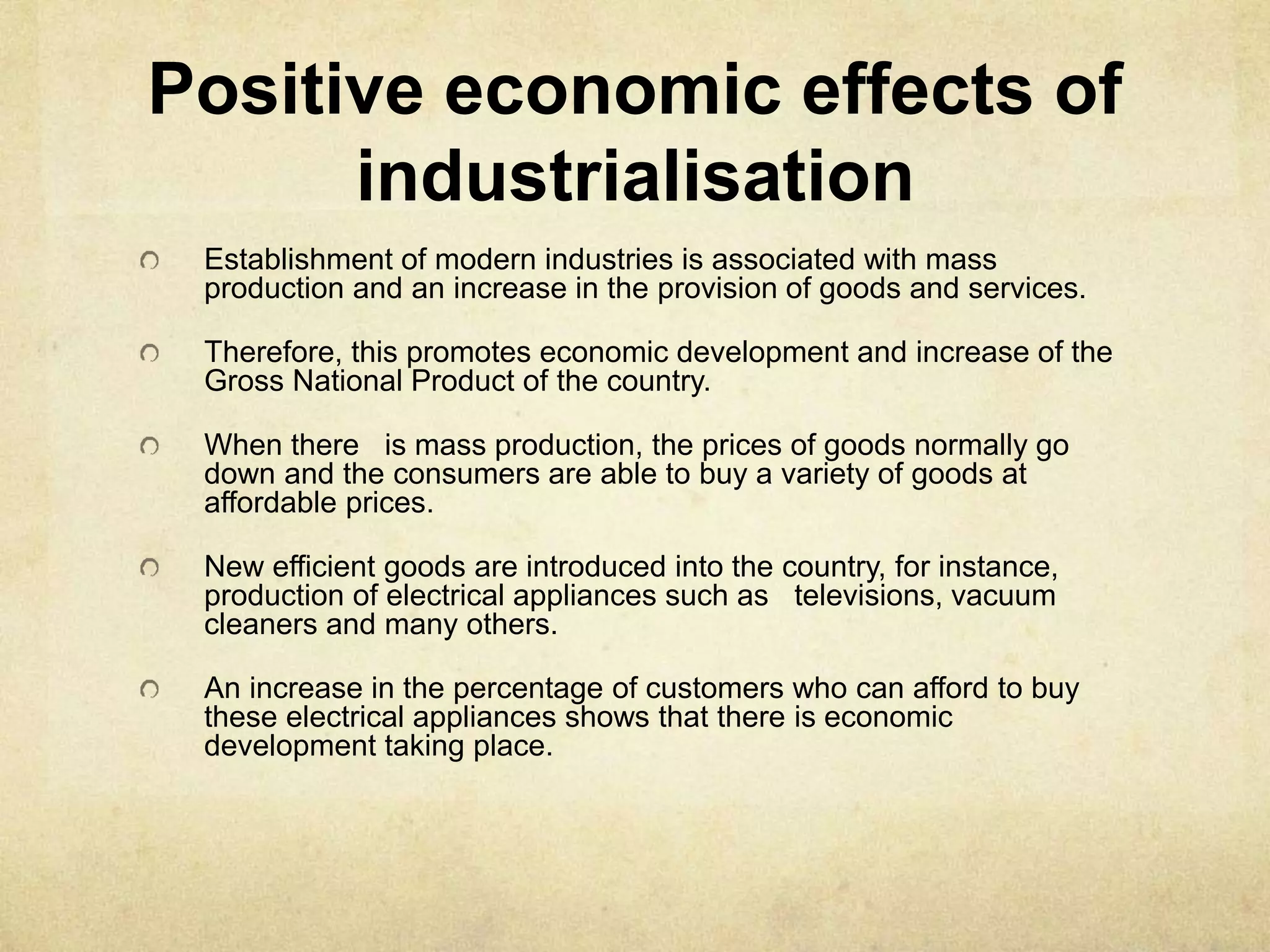 Positive economic effects of industrialisation

Establishment of modern industries is associated with mass production and an increase in the provision of goods and services.

Therefore, this promotes economic development and increase of the Gross National Product of the country.

When there is mass production, the prices of goods normally go down and the consumers are able to buy a variety of goods at affordable prices.

New efficient goods are introduced into the country, for instance, production of electrical appliances such as televisions, vacuum cleaners and many others.

An increase in the percentage of customers who can afford to buy these electrical appliances shows that there is economic development taking place.